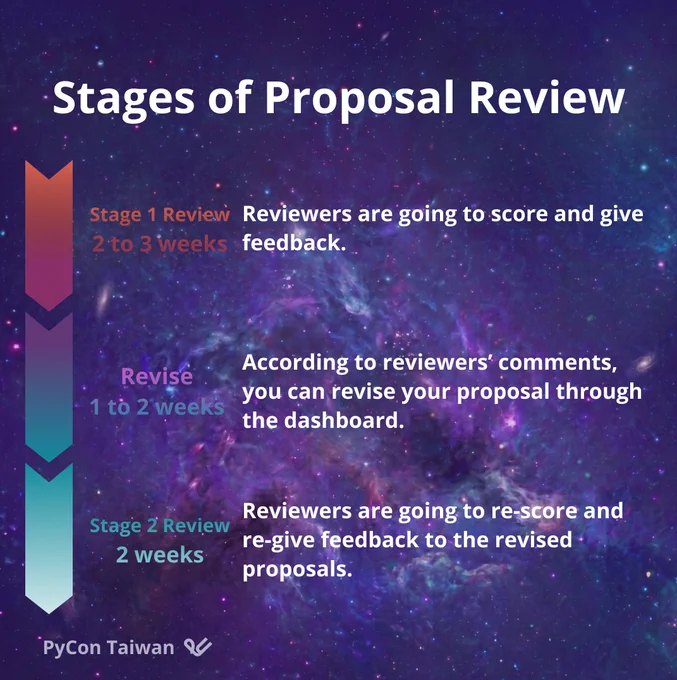 Stages of Proposal Review

Stage 1 Review
2 to 3 weeks

Reviewers are going to score and give feedback.

Revise
1 to 2 weeks

According to reviewers' comments, you can revise your proposal through the dashboard.

Stage 2 Review
2 weeks

Reviewers are going to re-score and re-give feedback to the revised proposals.

PyCon Taiwan